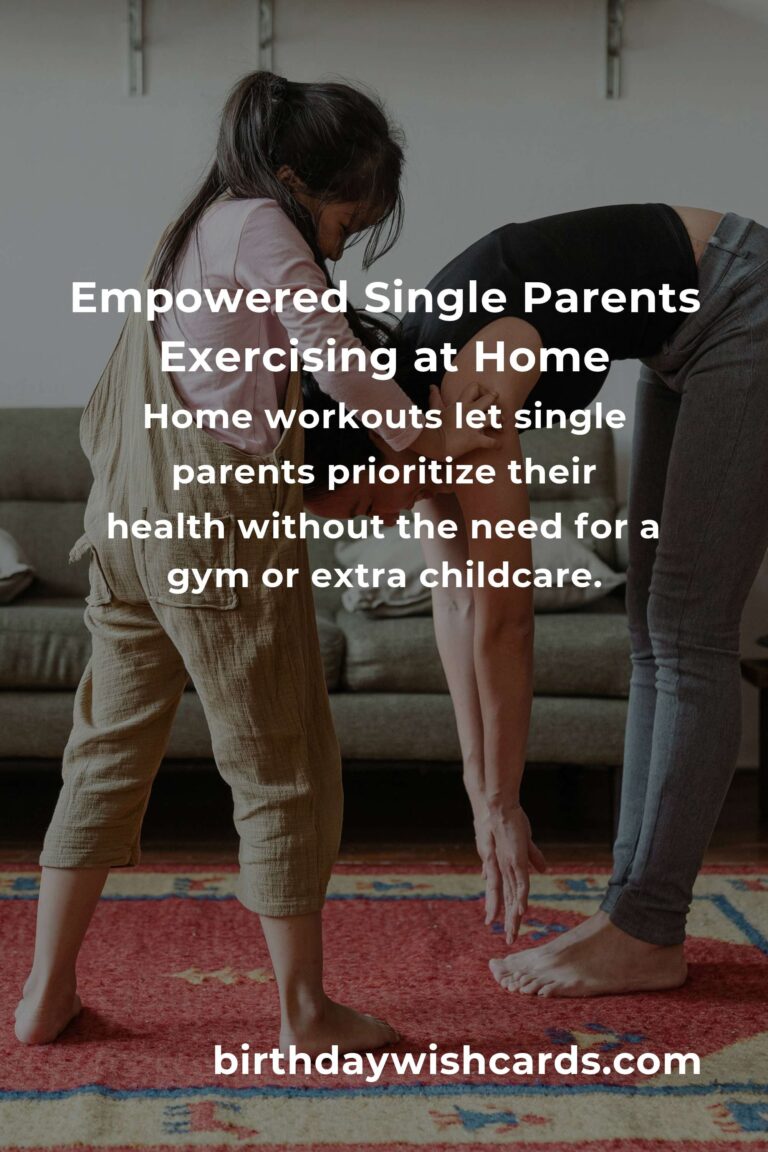 Empowered Single Parents Exercising at Home

Home workouts let single parents prioritize their health without the need for a gym or extra childcare.

birthdaywishcards.com